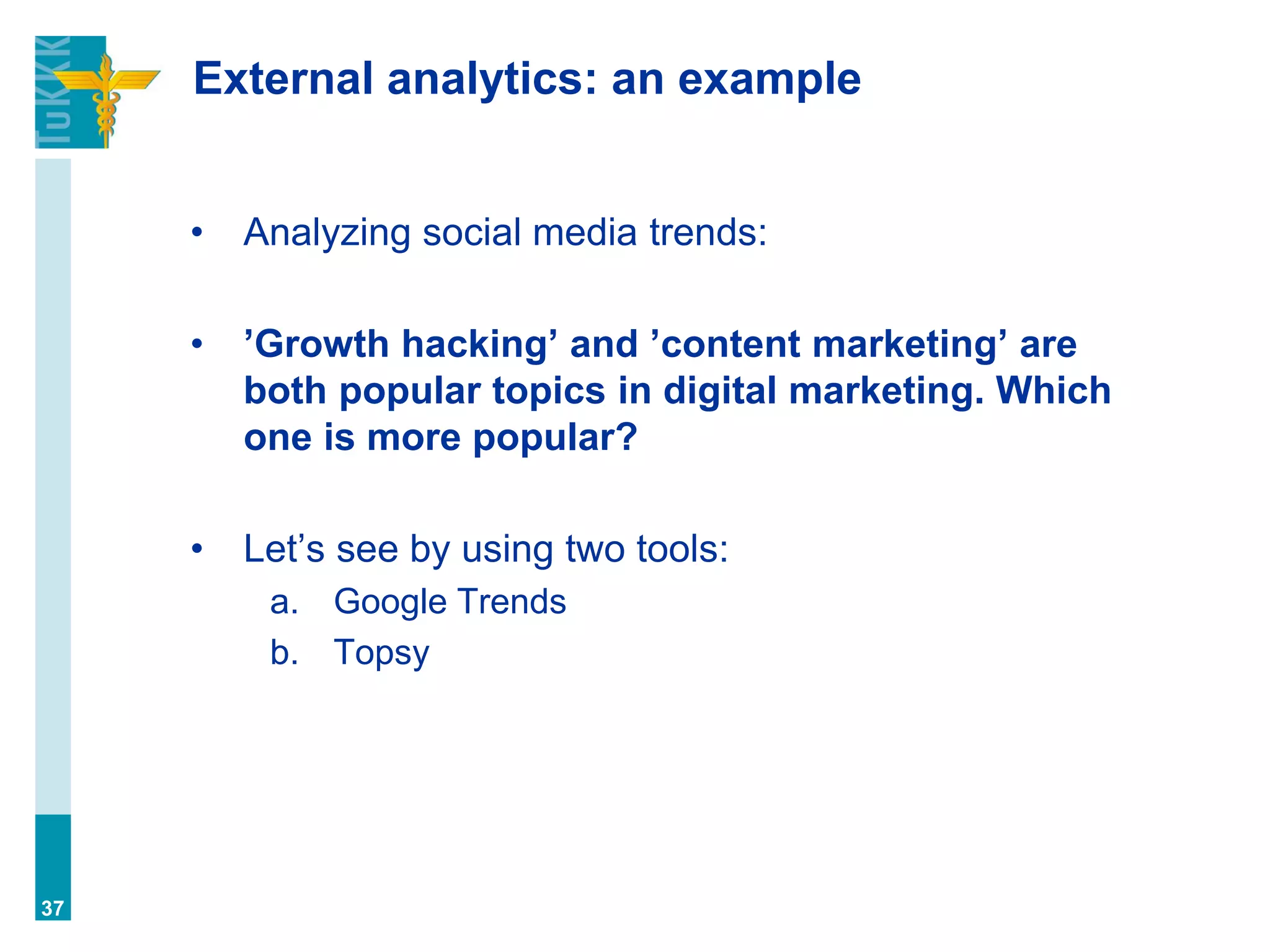 TuKKK

External analytics: an example

• Analyzing social media trends:

• ’Growth hacking’ and ’content marketing’ are both popular topics in digital marketing. Which one is more popular?

• Let’s see by using two tools:
a. Google Trends
b. Topsy

37